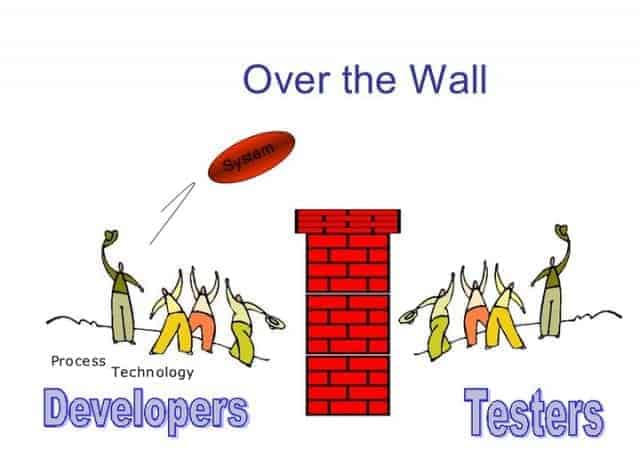 Over the Wall

System

Process
Technology

Developers

Testers